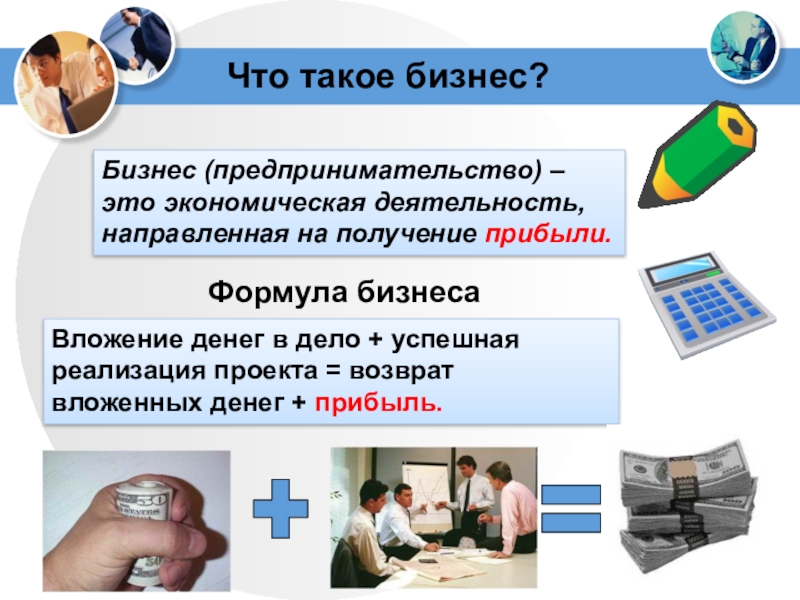 Что такое бизнес?

Бизнес (предпринимательство) – это экономическая деятельность, направленная на получение прибыли.

Формула бизнеса

Вложение денег в дело + успешная реализация проекта = возврат вложенных денег + прибыль.